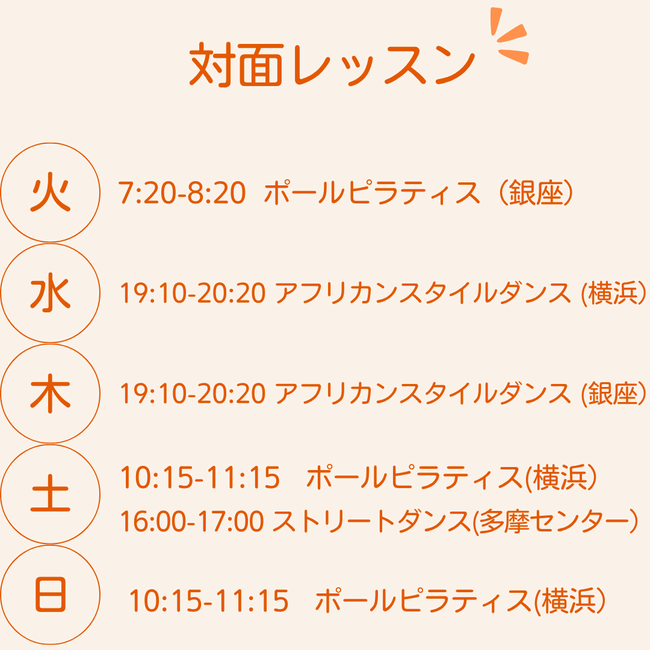 対面レッスン

火 7:20-8:20 ポールピラティス（銀座）

水 19:10-20:20 アフリカンスタイルダンス (横浜)

木 19:10-20:20 アフリカンスタイルダンス (銀座)

土 10:15-11:15 ポールピラティス(横浜）
16:00-17:00 ストリートダンス(多摩センター）

日 10:15-11:15 ポールピラティス(横浜）